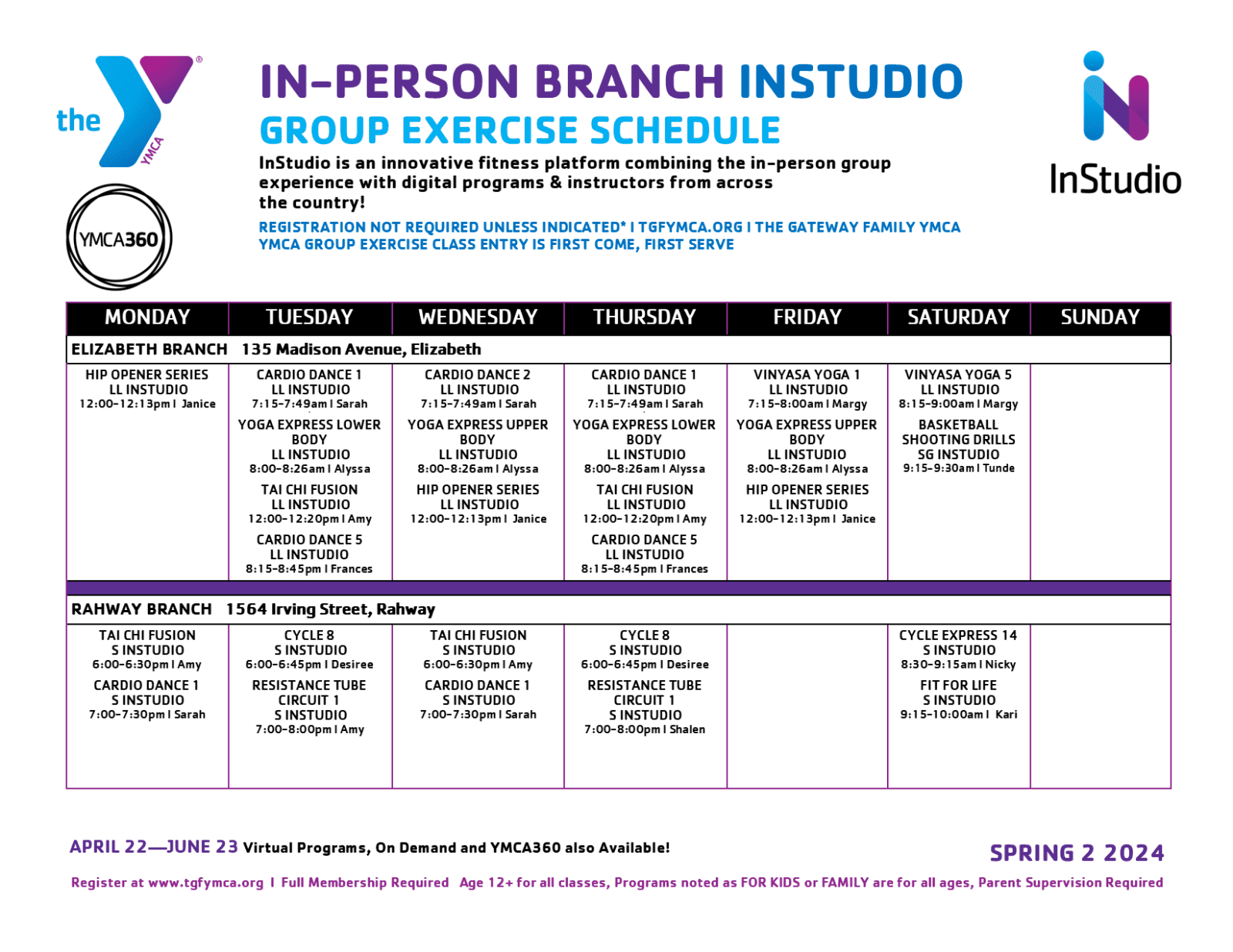 the YMCA

YMCA360

IN-PERSON BRANCH INSTUDIO
GROUP EXERCISE SCHEDULE

InStudio is an innovative fitness platform combining the in-person group experience with digital programs & instructors from across the country!

REGISTRATION NOT REQUIRED UNLESS INDICATED* I TGFYMCA.ORG I THE GATEWAY FAMILY YMCA
YMCA GROUP EXERCISE CLASS ENTRY IS FIRST COME, FIRST SERVE

InStudio

| MONDAY | TUESDAY | WEDNESDAY | THURSDAY | FRIDAY | SATURDAY | SUNDAY |
|---|---|---|---|---|---|---|
| ELIZABETH BRANCH 135 Madison Avenue, Elizabeth | | | | | | |
| HIP OPENER SERIES LL INSTUDIO 12:00-12:13pm I Janice | CARDIO DANCE 1 LL INSTUDIO 7:15-7:49am I Sarah YOGA EXPRESS LOWER BODY LL INSTUDIO 8:00-8:26am I Alyssa TAI CHI FUSION LL INSTUDIO 12:00-12:20pm I Amy CARDIO DANCE 5 LL INSTUDIO 8:15-8:45pm I Frances | CARDIO DANCE 2 LL INSTUDIO 7:15-7:49am I Sarah YOGA EXPRESS UPPER BODY LL INSTUDIO 8:00-8:26am I Alyssa HIP OPENER SERIES LL INSTUDIO 12:00-12:13pm I Janice | CARDIO DANCE 1 LL INSTUDIO 7:15-7:49am I Sarah YOGA EXPRESS LOWER BODY LL INSTUDIO 8:00-8:26am I Alyssa TAI CHI FUSION LL INSTUDIO 12:00-12:20pm I Amy CARDIO DANCE 5 LL INSTUDIO 8:15-8:45pm I Frances | VINYASA YOGA 1 LL INSTUDIO 7:15-8:00am I Margy YOGA EXPRESS UPPER BODY LL INSTUDIO 8:00-8:26am I Alyssa HIP OPENER SERIES LL INSTUDIO 12:00-12:13pm I Janice | VINYASA YOGA 5 LL INSTUDIO 8:15-9:00am I Margy BASKETBALL SHOOTING DRILLS SG INSTUDIO 9:15-9:30am I Tunde | |
| RAHWAY BRANCH 1564 Irving Street, Rahway | | | | | | |
| TAI CHI FUSION S INSTUDIO 6:00-6:30pm I Amy CARDIO DANCE 1 S INSTUDIO 7:00-7:30pm I Sarah | CYCLE 8 S INSTUDIO 6:00-6:45pm I Desiree RESISTANCE TUBE CIRCUIT 1 S INSTUDIO 7:00-8:00pm I Amy | TAI CHI FUSION S INSTUDIO 6:00-6:30pm I Amy CARDIO DANCE 1 S INSTUDIO 7:00-7:30pm I Sarah | CYCLE 8 S INSTUDIO 6:00-6:45pm I Desiree RESISTANCE TUBE CIRCUIT 1 S INSTUDIO 7:00-8:00pm I Shalen | | CYCLE EXPRESS 14 S INSTUDIO 8:30-9:15am I Nicky FIT FOR LIFE S INSTUDIO 9:15-10:00am I Kari | |

APRIL 22—JUNE 23 Virtual Programs, On Demand and YMCA360 also Available!

SPRING 2 2024

Register at www.tgfymca.org I Full Membership Required Age 12+ for all classes, Programs noted as FOR KIDS or FAMILY are for all ages, Parent Supervision Required